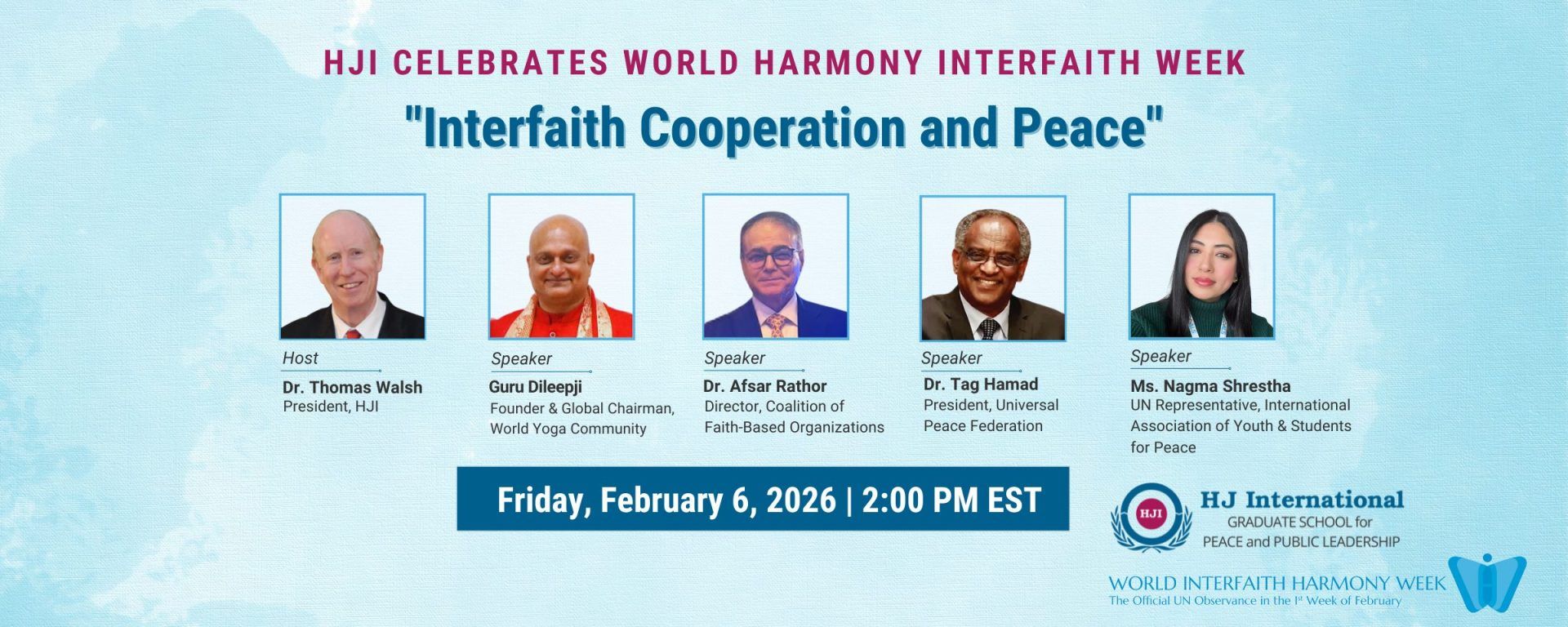 HJI CELEBRATES WORLD HARMONY INTERFAITH WEEK

"Interfaith Cooperation and Peace"

Host
Dr. Thomas Walsh
President, HJI

Speaker
Guru Dileepji
Founder & Global Chairman, World Yoga Community

Speaker
Dr. Afsar Rathor
Director, Coalition of Faith-Based Organizations

Speaker
Dr. Tag Hamad
President, Universal Peace Federation

Speaker
Ms. Nagma Shrestha
UN Representative, International Association of Youth & Students for Peace

Friday, February 6, 2026 | 2:00 PM EST

HJI
HJ International
GRADUATE SCHOOL for
PEACE and PUBLIC LEADERSHIP

WORLD INTERFAITH HARMONY WEEK
The Official UN Observance in the 1st Week of February